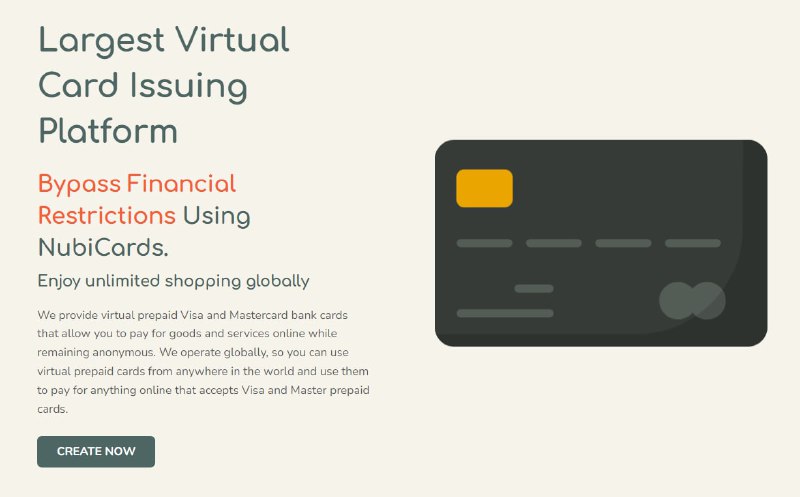 Largest Virtual Card Issuing Platform

Bypass Financial Restrictions Using NubiCards.

Enjoy unlimited shopping globally

We provide virtual prepaid Visa and Mastercard bank cards that allow you to pay for goods and services online while remaining anonymous. We operate globally, so you can use virtual prepaid cards from anywhere in the world and use them to pay for anything online that accepts Visa and Master prepaid cards.

CREATE NOW